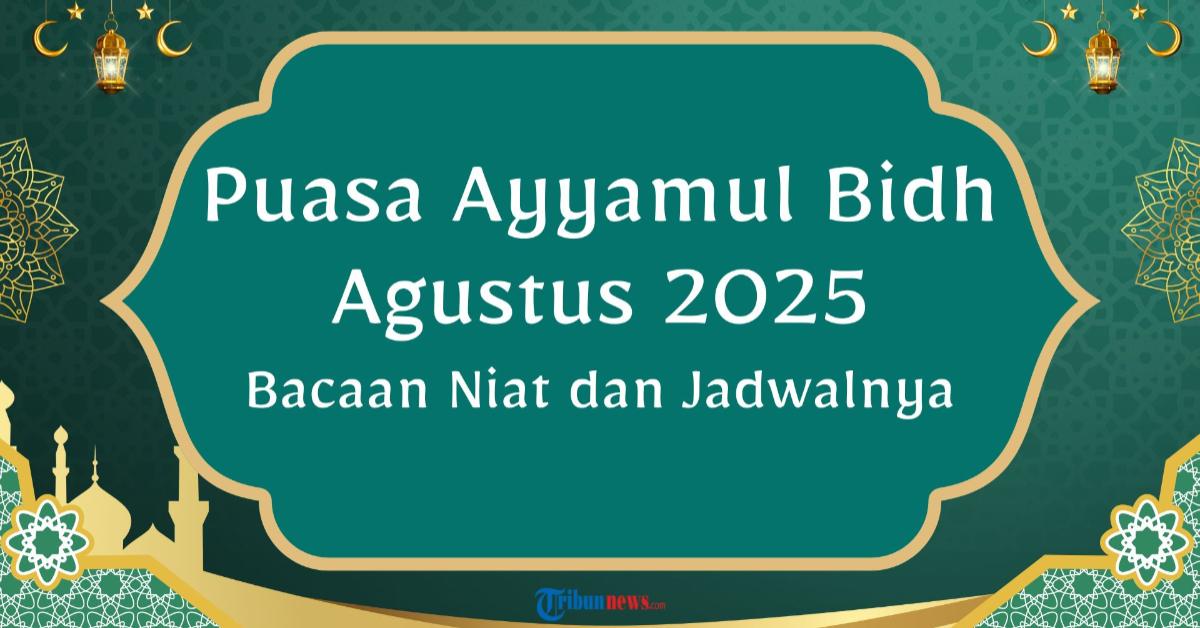 Puasa Ayyamul Bidh Agustus 2025

Bacaan Niat dan Jadwalnya

Tribunnews.com